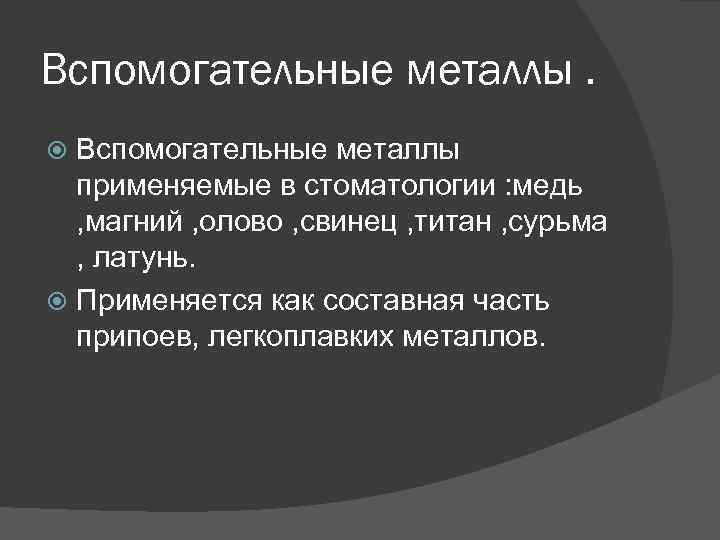 Вспомогательные металлы .

Вспомогательные металлы применяемые в стоматологии :медь ,магний ,олово ,свинец ,титан ,сурьма , латунь.

Применяется как составная часть припоев, легкоплавких металлов.